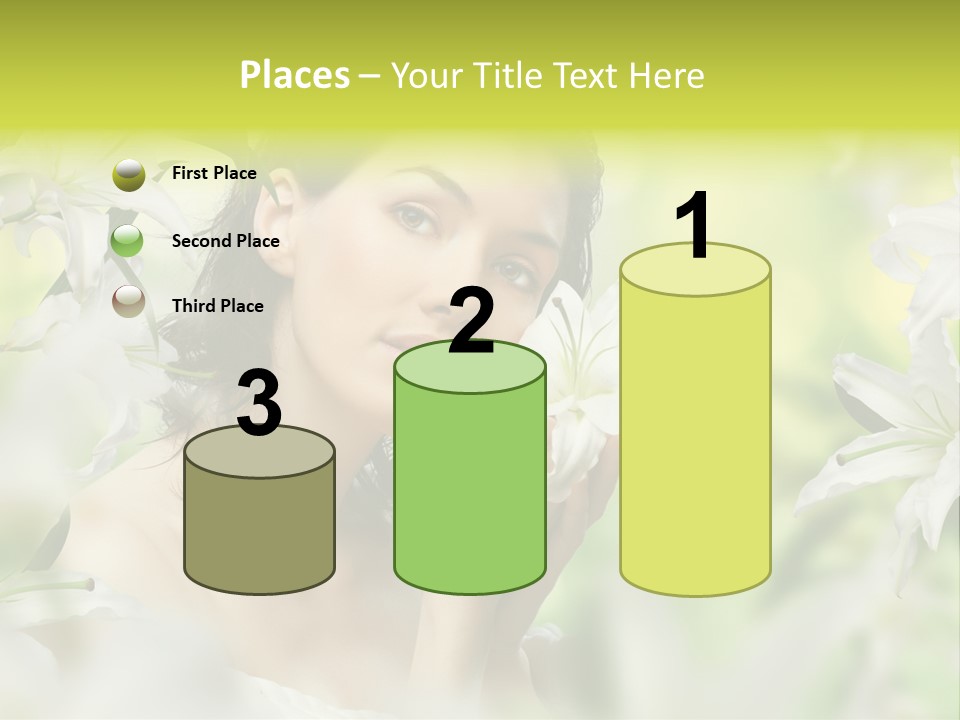 Places – Your Title Text Here

First Place

Second Place

Third Place

3

2

1